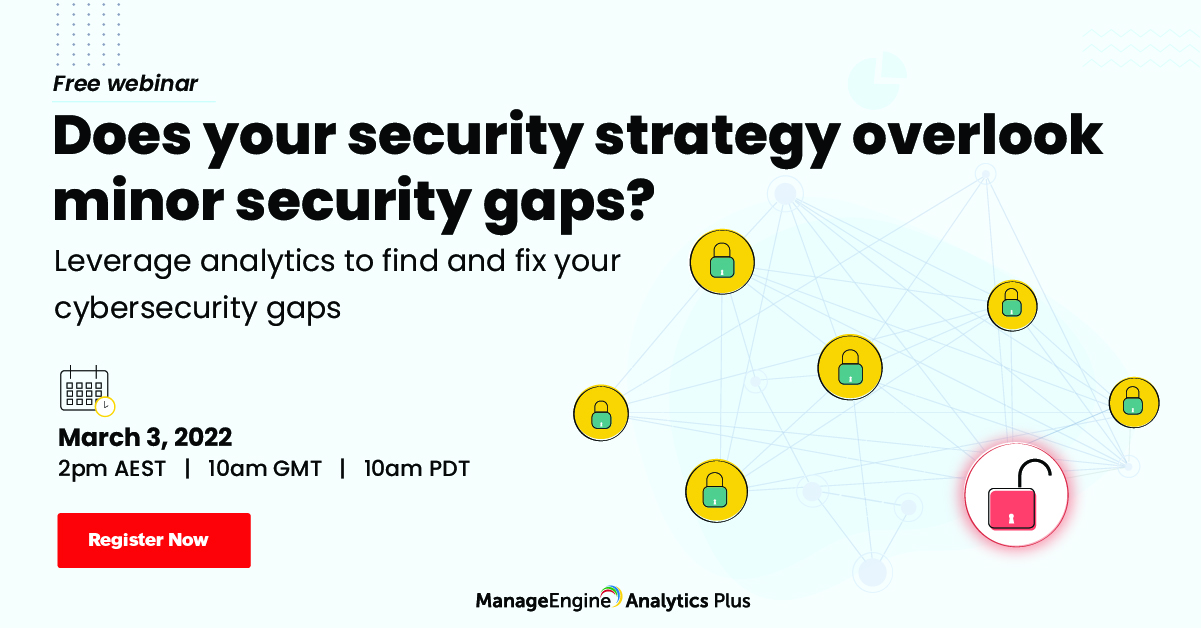 Free webinar

Does your security strategy overlook minor security gaps?

Leverage analytics to find and fix your cybersecurity gaps

March 3, 2022
2pm AEST | 10am GMT | 10am PDT

Register Now

ManageEngine Analytics Plus